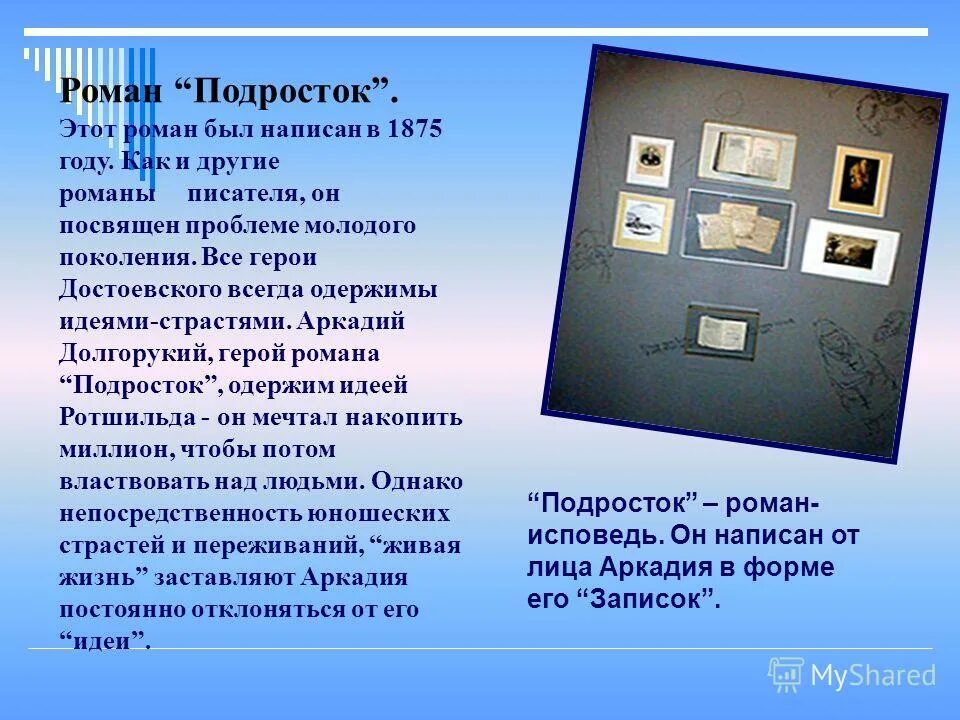 Роман “Подросток”.

Этот роман был написан в 1875 году. Как и другие романы писателя, он посвящен проблеме молодого поколения. Все герои Достоевского всегда одержимы идеями-страстями. Аркадий Долгорукий, герой романа “Подросток”, одержим идеей Ротшильда - он мечтал накопить миллион, чтобы потом властвовать над людьми. Однако непосредственность юношеских страстей и переживаний, “живая жизнь” заставляют Аркадия постоянно отклоняться от его “идеи”.

“Подросток” – роман-исповедь. Он написан от лица Аркадия в форме его “Записок”.

MyShared